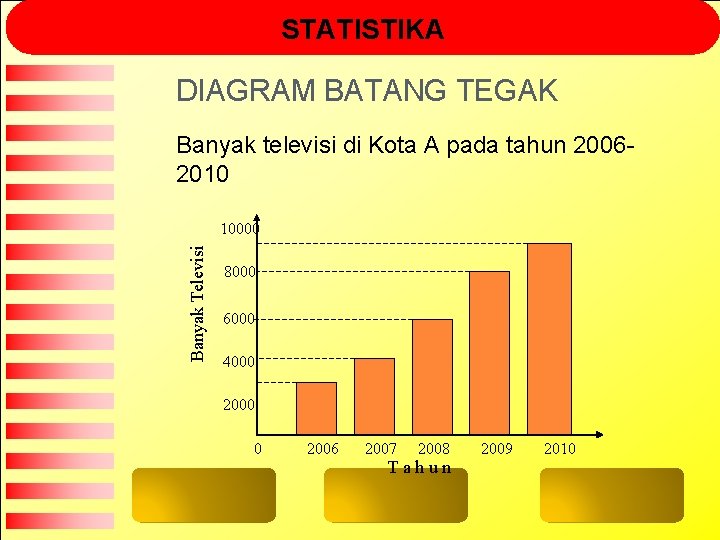 STATISTIKA

DIAGRAM BATANG TEGAK

Banyak televisi di Kota A pada tahun 2006-2010

Banyak Televisi

10000
8000
6000
4000
2000
0

2006 2007 2008 2009 2010

T a h u n